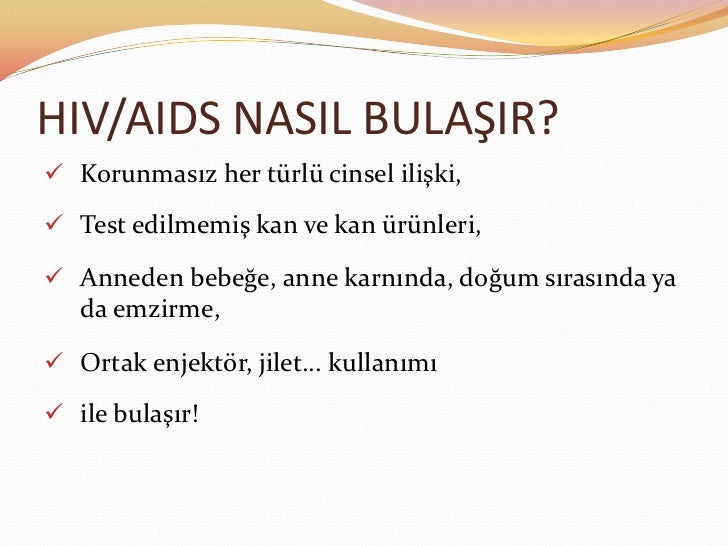 HIV/AIDS NASIL BULAŞIR?

✓ Korunmasız her türlü cinsel ilişki,

✓ Test edilmemiş kan ve kan ürünleri,

✓ Anneden bebeğe, anne karnında, doğum sırasında ya da emzirme,

✓ Ortak enjektör, jilet… kullanımı

✓ ile bulaşır!